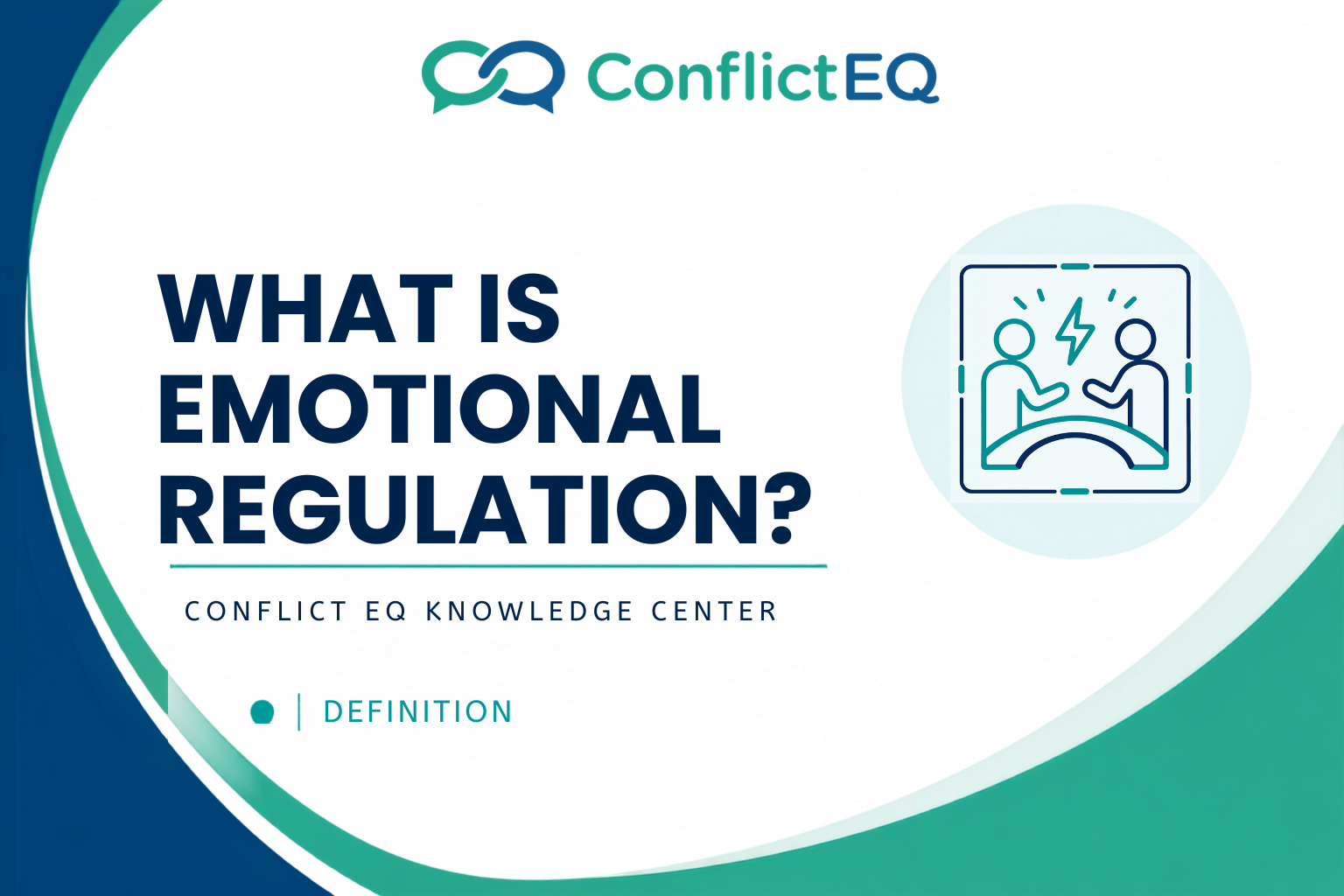 ConflictEQ

WHAT IS EMOTIONAL REGULATION?

CONFLICT EQ KNOWLEDGE CENTER

DEFINITION